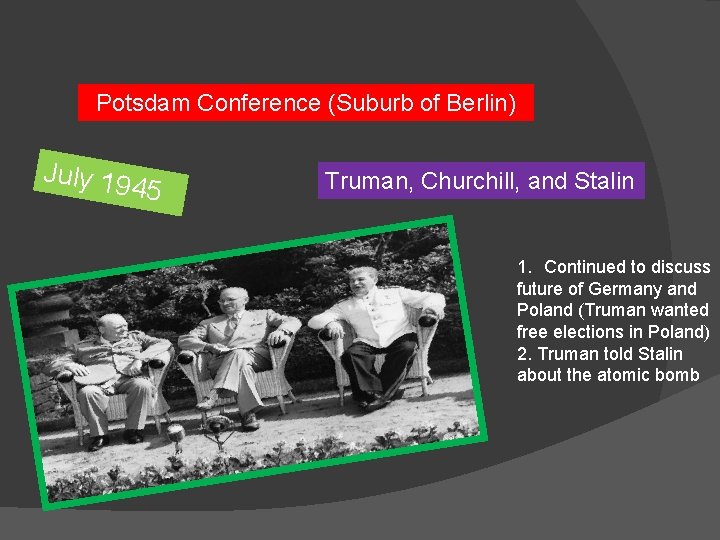 Potsdam Conference (Suburb of Berlin)

July 1945

Truman, Churchill, and Stalin

1. Continued to discuss future of Germany and Poland (Truman wanted free elections in Poland)
2. Truman told Stalin about the atomic bomb